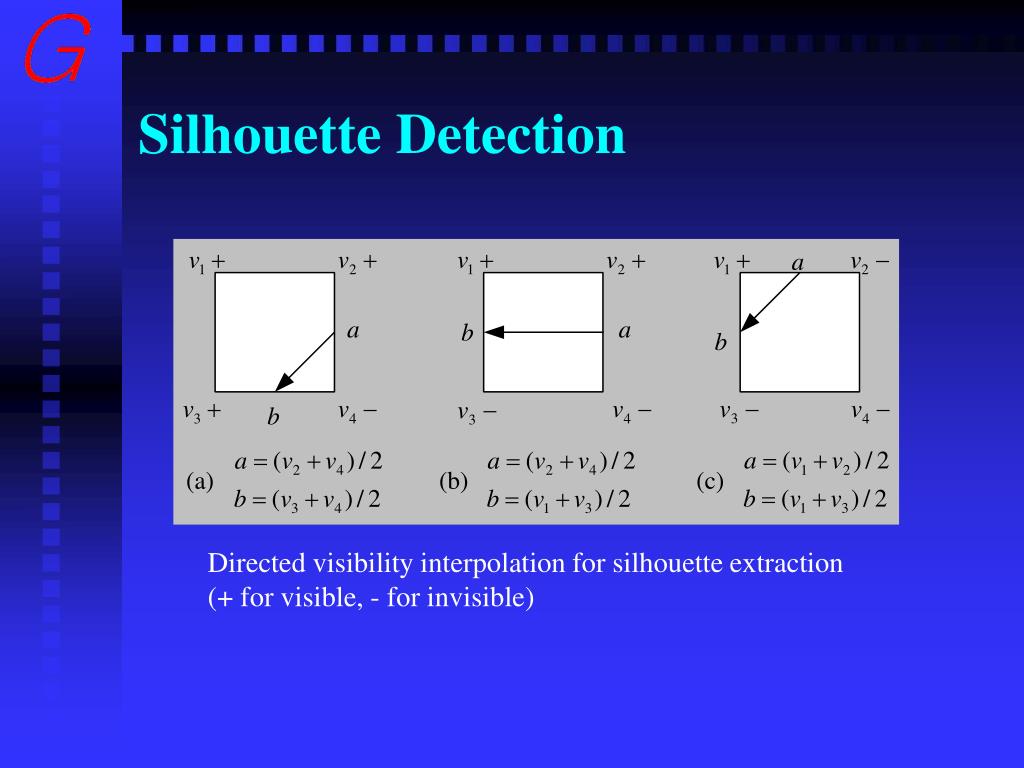 G

Silhouette Detection

$v_1 +$ $v_2 +$ $a$ $v_3 +$ $b$ $v_4 -$

(a) $a = (v_2 + v_4)/2$ $b = (v_3 + v_4)/2$

$v_1 +$ $v_2 +$ $b$ $a$ $v_3 -$ $v_4 -$

(b) $a = (v_2 + v_4)/2$ $b = (v_1 + v_3)/2$

$v_1 +$ $a$ $v_2 -$ $b$ $v_3 -$ $v_4 -$

(c) $a = (v_1 + v_2)/2$ $b = (v_1 + v_3)/2$

Directed visibility interpolation for silhouette extraction (+ for visible, - for invisible)